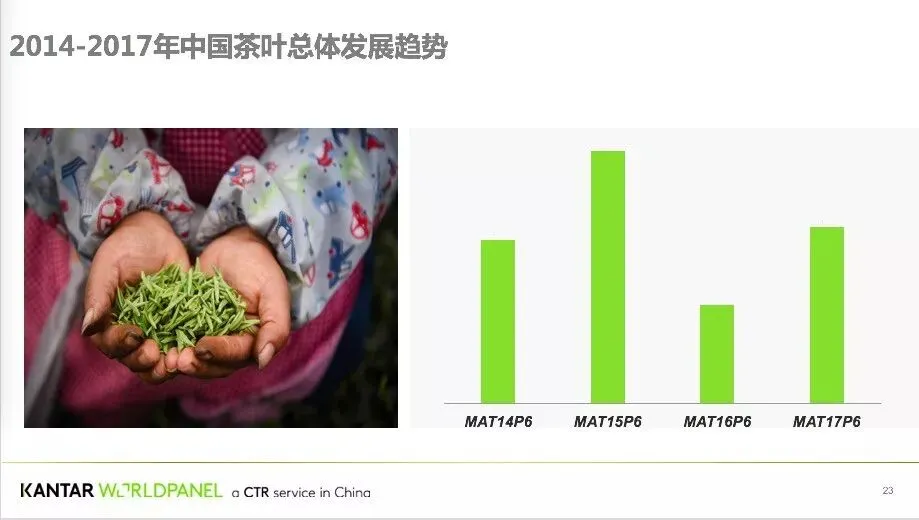 2014-2017年中国茶叶总体发展趋势

MAT14P6
MAT15P6
MAT16P6
MAT17P6

KANTAR WORLDPANEL a CTR service in China

23